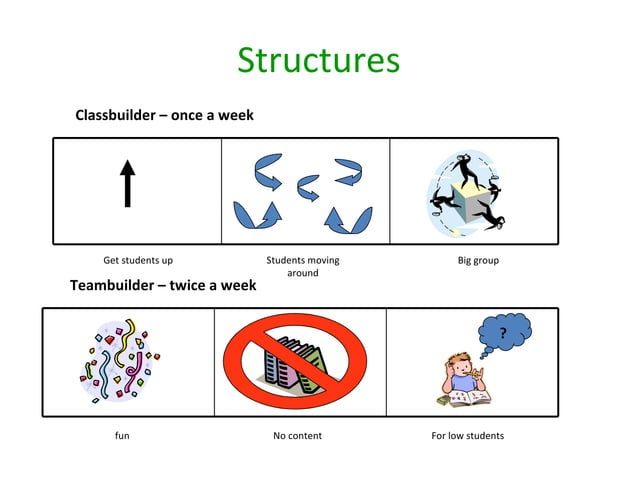 Structures

Classbuilder – once a week

Get students up

Students moving around

Big group

Teambuilder – twice a week

?

fun

No content

For low students